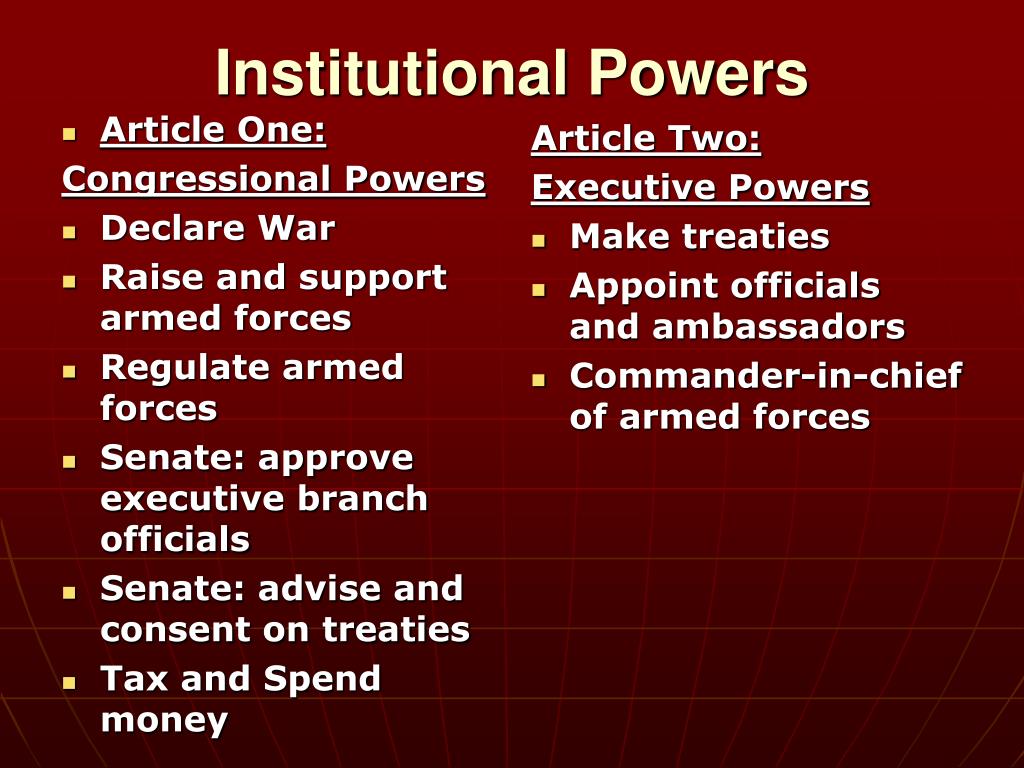 Institutional Powers

Article One:
Congressional Powers
Declare War
Raise and support armed forces
Regulate armed forces
Senate: approve executive branch officials
Senate: advise and consent on treaties
Tax and Spend money

Article Two:
Executive Powers
Make treaties
Appoint officials and ambassadors
Commander-in-chief of armed forces